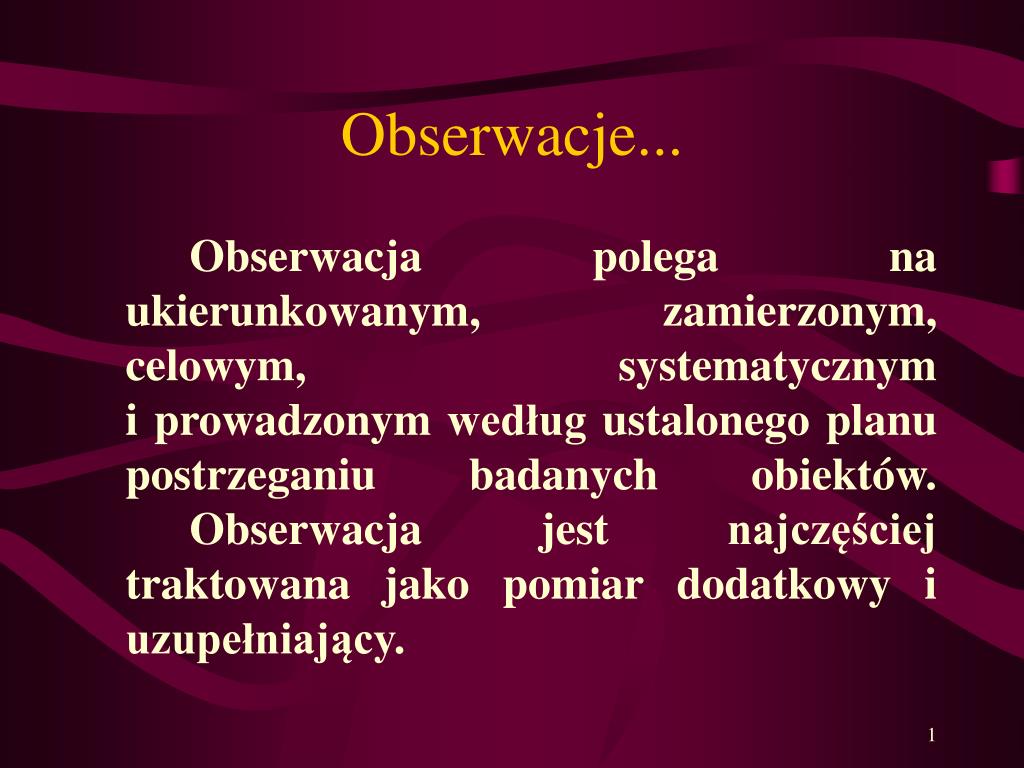 Obserwacje...

Obserwacja polega na ukierunkowanym, zamierzonym, celowym, systematycznym i prowadzonym według ustalonego planu postrzeganiu badanych obiektów.

Obserwacja jest najczęściej traktowana jako pomiar dodatkowy i uzupełniający.

1